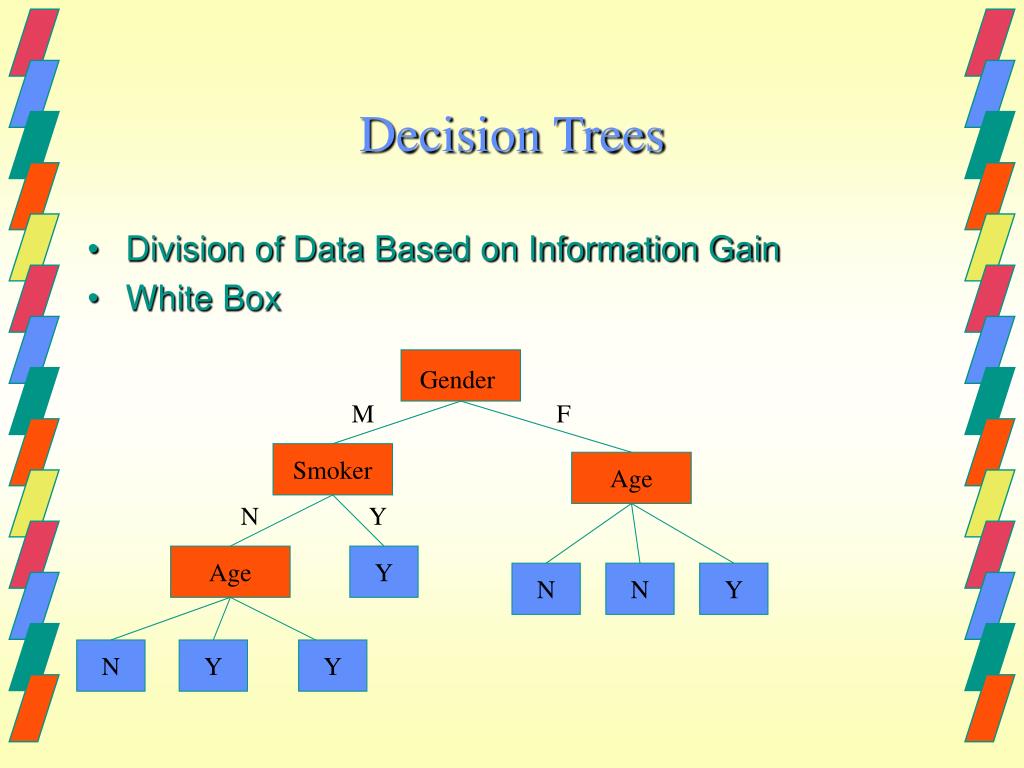 Decision Trees

• Division of Data Based on Information Gain
• White Box

Gender
M
F
Smoker
Age
N
Y
Age
Y
N
N
Y
N
Y
Y